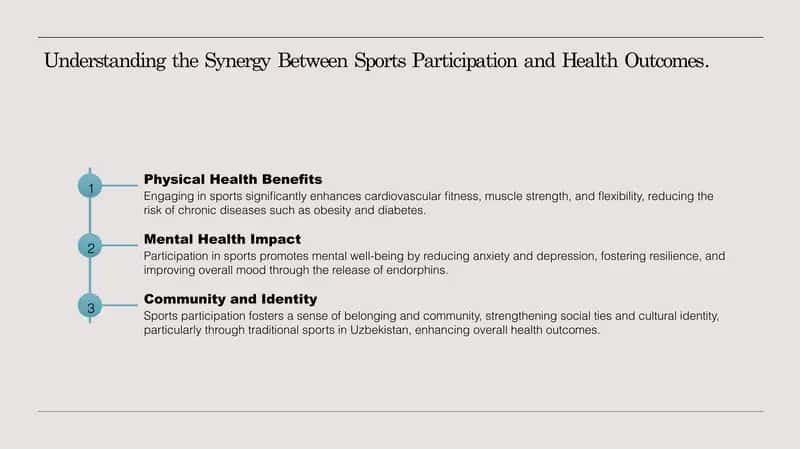 Understanding the Synergy Between Sports Participation and Health Outcomes.

1

Physical Health Benefits

Engaging in sports significantly enhances cardiovascular fitness, muscle strength, and flexibility, reducing the risk of chronic diseases such as obesity and diabetes.

2

Mental Health Impact

Participation in sports promotes mental well-being by reducing anxiety and depression, fostering resilience, and improving overall mood through the release of endorphins.

3

Community and Identity

Sports participation fosters a sense of belonging and community, strengthening social ties and cultural identity, particularly through traditional sports in Uzbekistan, enhancing overall health outcomes.